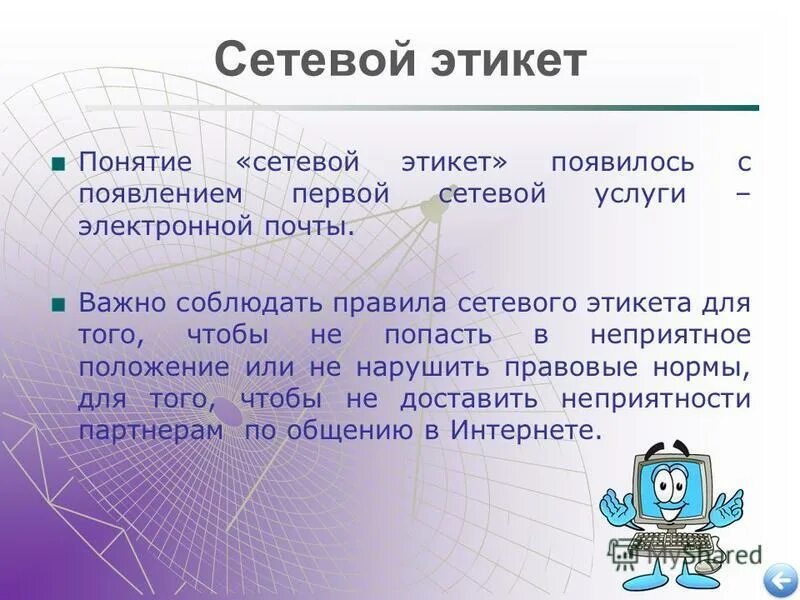 Сетевой этикет

Понятие «сетевой этикет» появилось с появлением первой сетевой услуги – электронной почты.

Важно соблюдать правила сетевого этикета для того, чтобы не попасть в неприятное положение или не нарушить правовые нормы, для того, чтобы не доставить неприятности партнерам по общению в Интернете.

MyShared